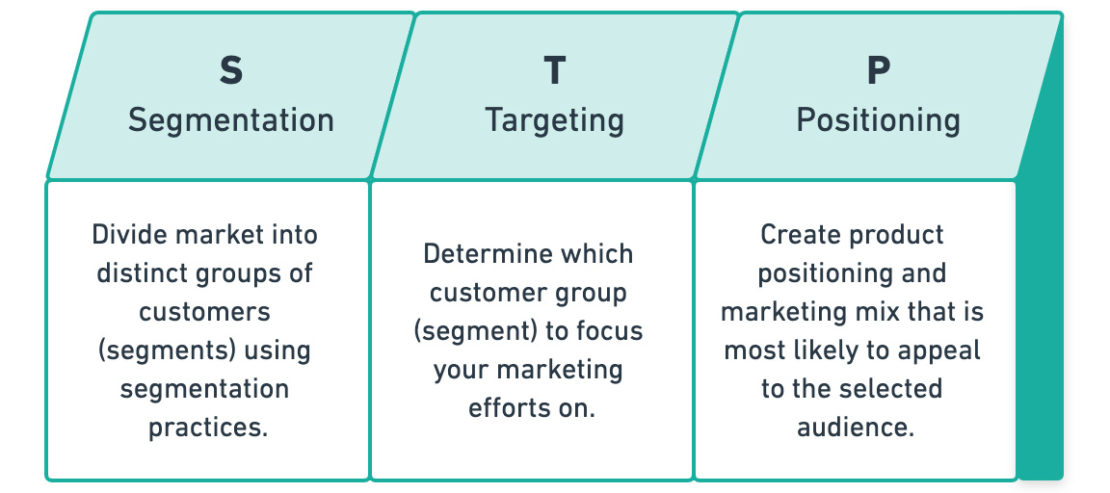 | S Segmentation | T Targeting | P Positioning |
|---|---|---|
| Divide market into distinct groups of customers (segments) using segmentation practices. | Determine which customer group (segment) to focus your marketing efforts on. | Create product positioning and marketing mix that is most likely to appeal to the selected audience. |